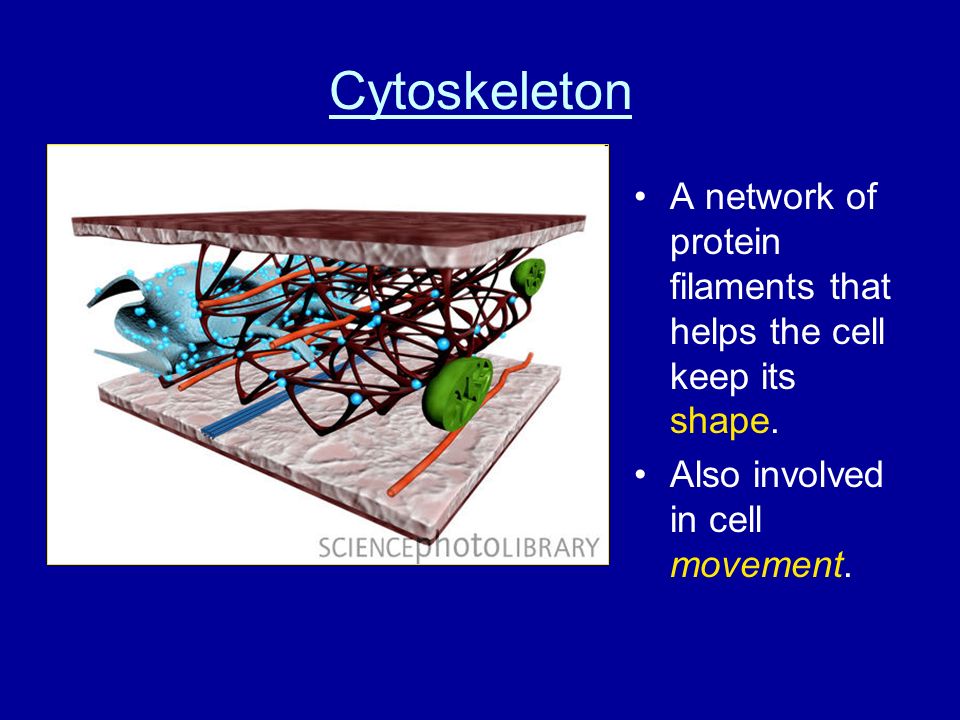 Cytoskeleton

SCIENCEphotoLIBRARY

• A network of protein filaments that helps the cell keep its shape.

• Also involved in cell movement.